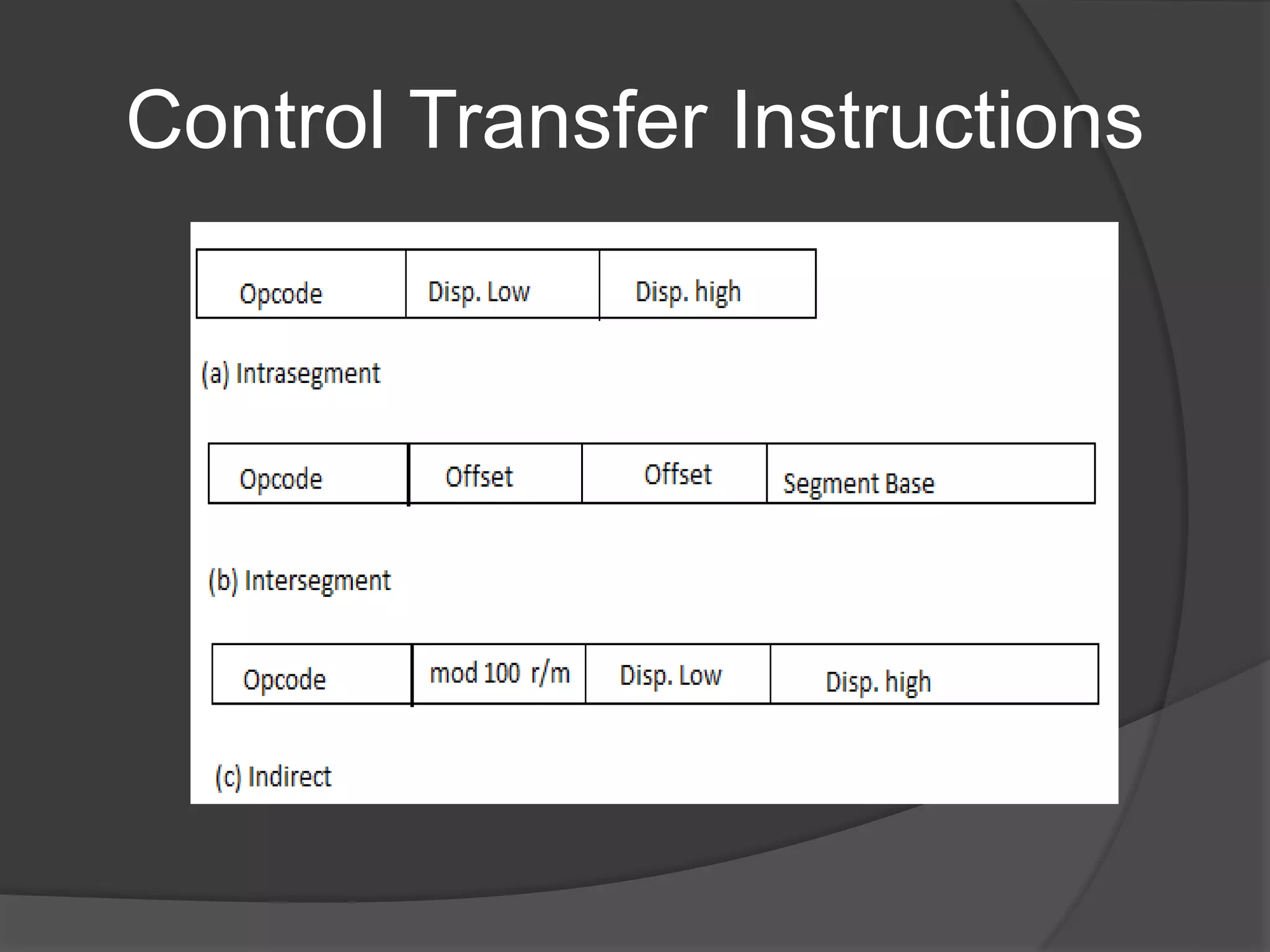 Control Transfer Instructions

| Opcode | Disp. Low | Disp. high |
|---|---|---|

(a) Intrasegment

| Opcode | Offset | Offset | Segment Base |
|---|---|---|---|

(b) Intersegment

| Opcode | mod 100 r/m | Disp. Low | Disp. high |
|---|---|---|---|

(c) Indirect